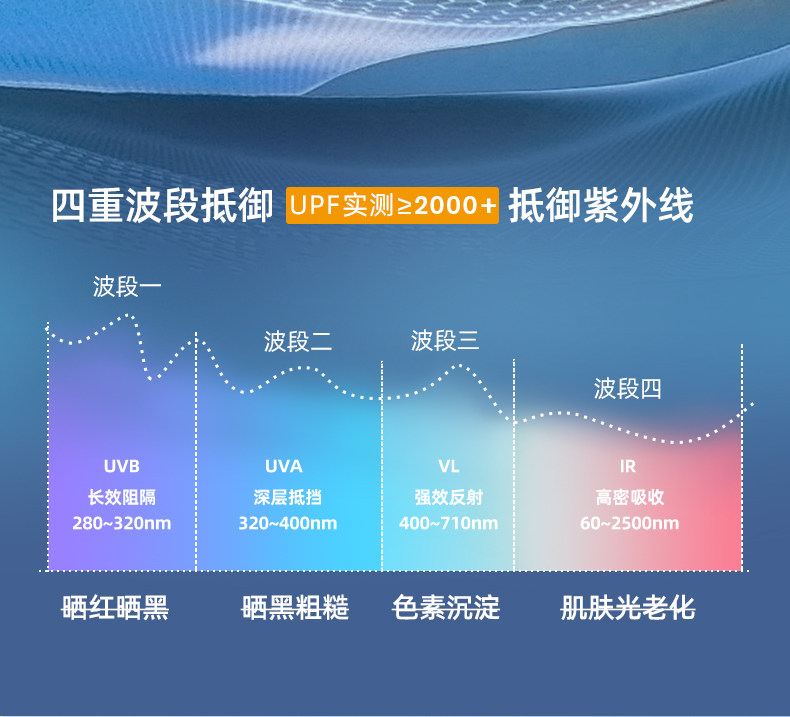 四重波段抵御 UPF实测≥2000+ 抵御紫外线

波段一

波段二

波段三

波段四

UVB
长效阻隔
280~320nm

UVA
深层抵挡
320~400nm

VL
强效反射
400~710nm

IR
高密吸收
60~2500nm

晒红晒黑

晒黑粗糙

色素沉淀

肌肤光老化